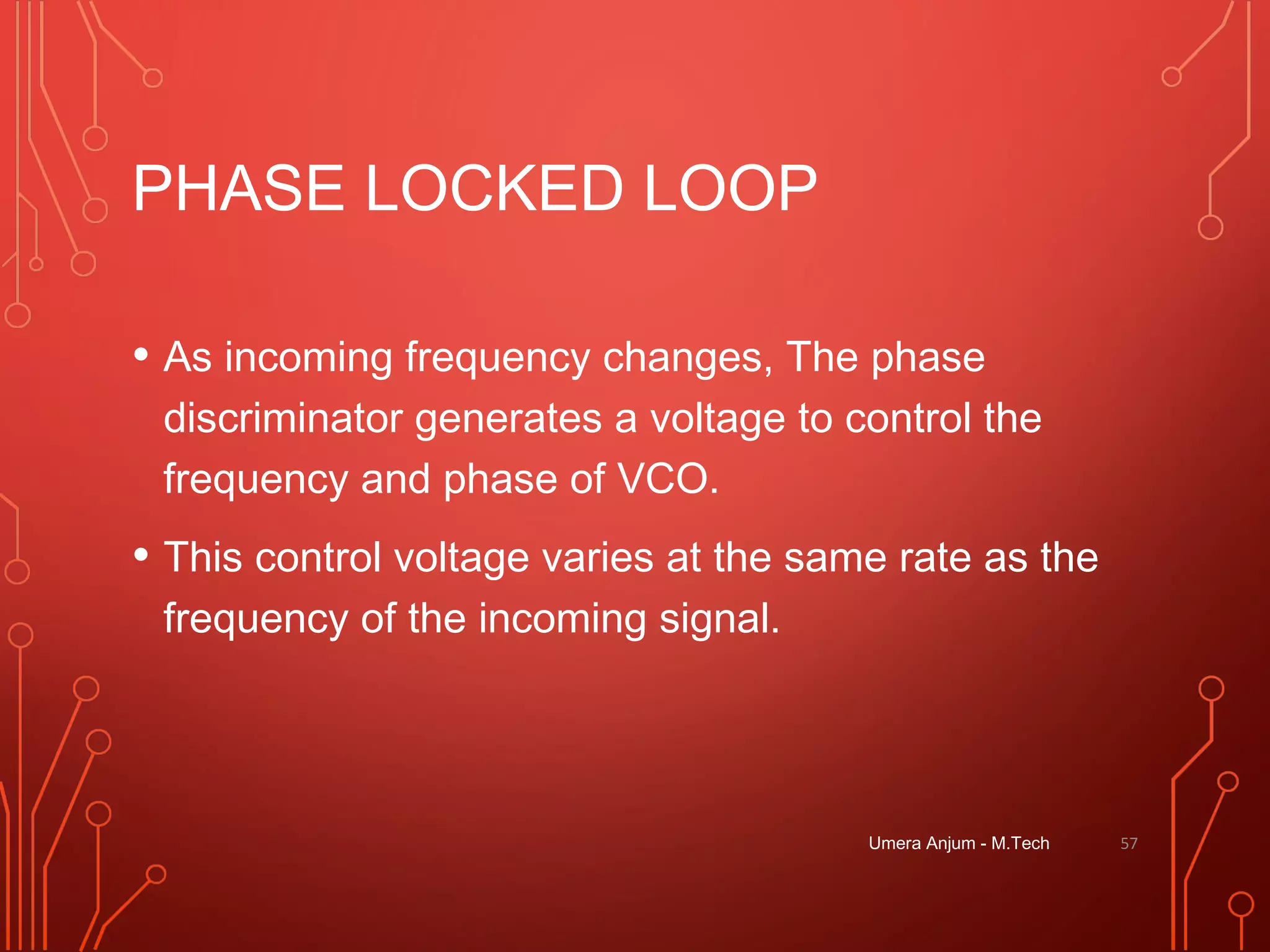 PHASE LOCKED LOOP

• As incoming frequency changes, The phase discriminator generates a voltage to control the frequency and phase of VCO.

• This control voltage varies at the same rate as the frequency of the incoming signal.

Umera Anjum - M.Tech

57